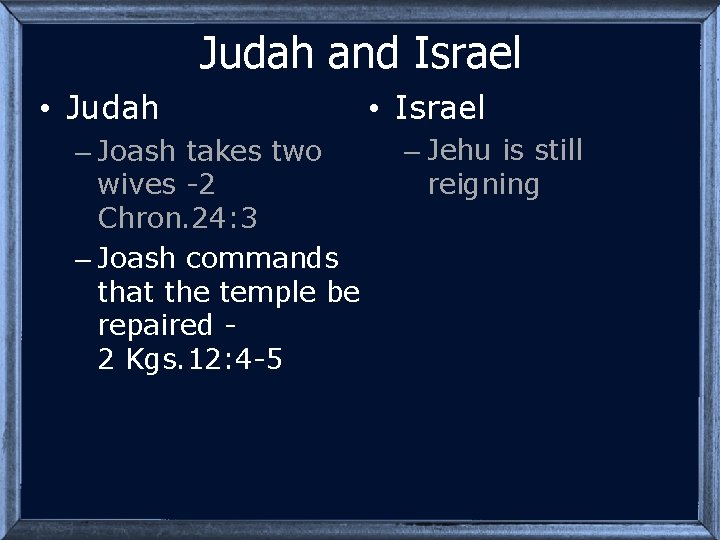 Judah and Israel

• Judah
– Joash takes two wives -2 Chron.24:3
– Joash commands that the temple be repaired - 2 Kgs.12:4-5

• Israel
– Jehu is still reigning